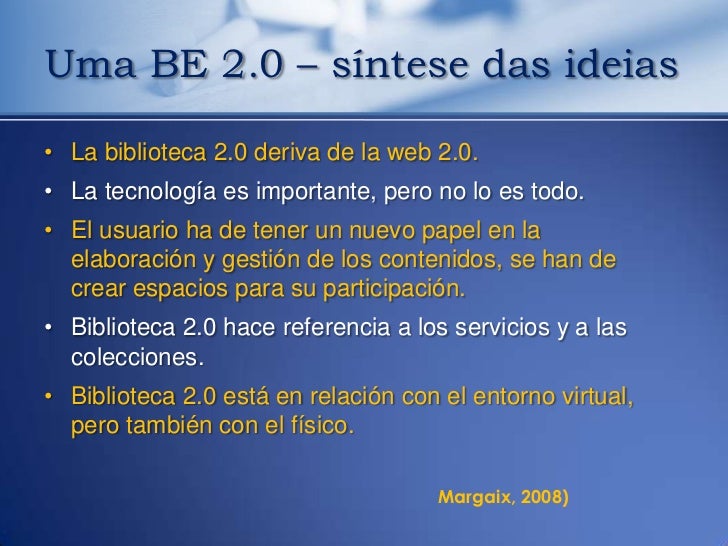 Uma BE 2.0 – síntese das ideias

• La biblioteca 2.0 deriva de la web 2.0.
• La tecnología es importante, pero no lo es todo.
• El usuario ha de tener un nuevo papel en la elaboración y gestión de los contenidos, se han de crear espacios para su participación.
• Biblioteca 2.0 hace referencia a los servicios y a las colecciones.
• Biblioteca 2.0 está en relación con el entorno virtual, pero también con el físico.

Margaix, 2008)